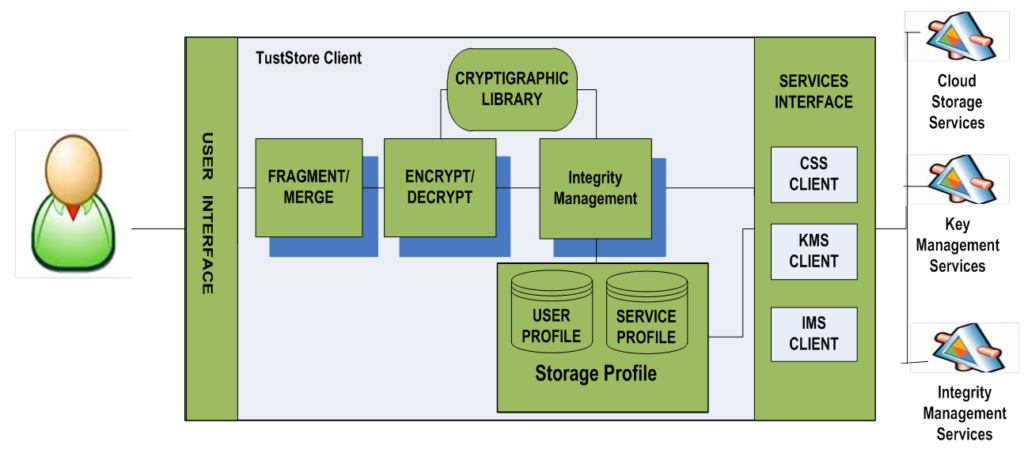 USER INTERFACE

TustStore Client

CRYPTIGRAPHIC LIBRARY

FRAGMENT/ MERGE

ENCRYPT/ DECRYPT

Integrity Management

USER PROFILE

SERVICE PROFILE

Storage Profile

SERVICES INTERFACE

CSS CLIENT

KMS CLIENT

IMS CLIENT

Cloud Storage Services

Key Management Services

Integrity Management Services